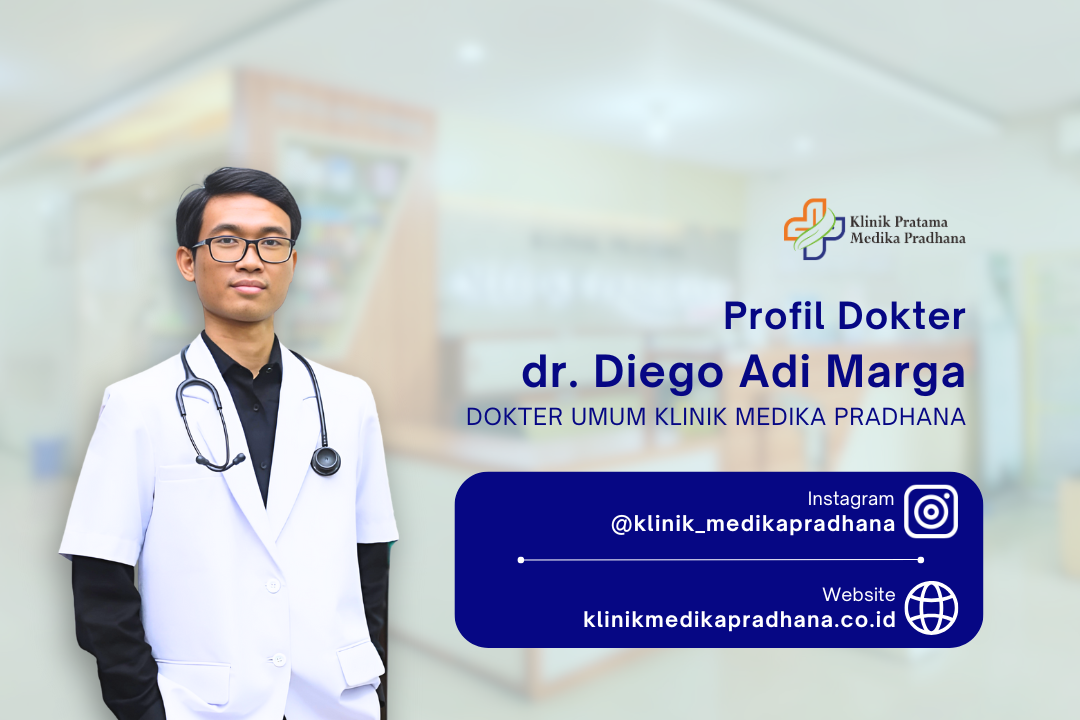 Klinik Pratama
Medika Pradhana

Profil Dokter
dr. Diego Adi Marga
DOKTER UMUM KLINIK MEDIKA PRADHANA

Instagram
@klinik_medikapradhana

Website
klinikmedikapradhana.co.id